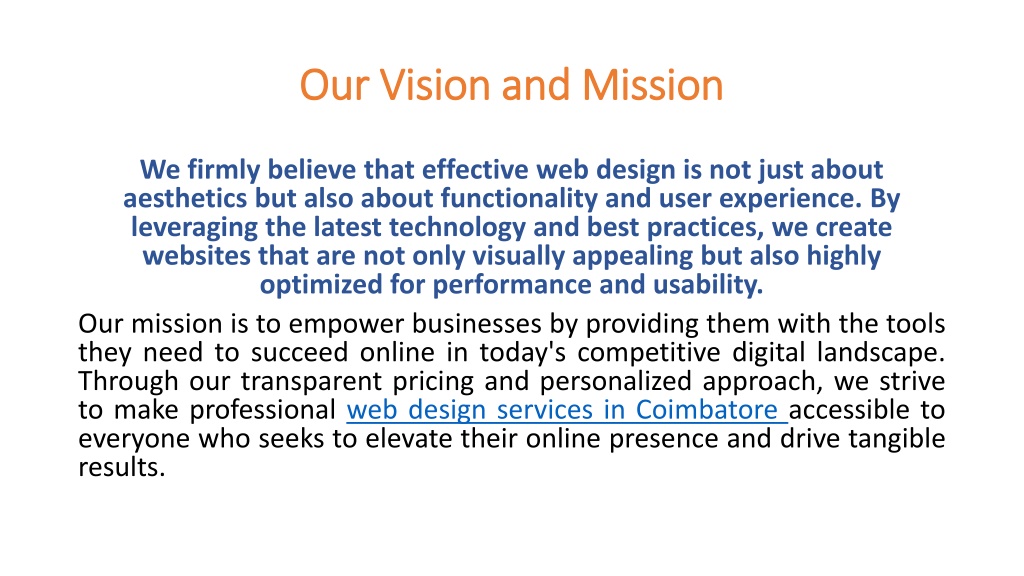 Our Vision and Mission

We firmly believe that effective web design is not just about aesthetics but also about functionality and user experience. By leveraging the latest technology and best practices, we create websites that are not only visually appealing but also highly optimized for performance and usability.

Our mission is to empower businesses by providing them with the tools they need to succeed online in today's competitive digital landscape. Through our transparent pricing and personalized approach, we strive to make professional web design services in Coimbatore accessible to everyone who seeks to elevate their online presence and drive tangible results.